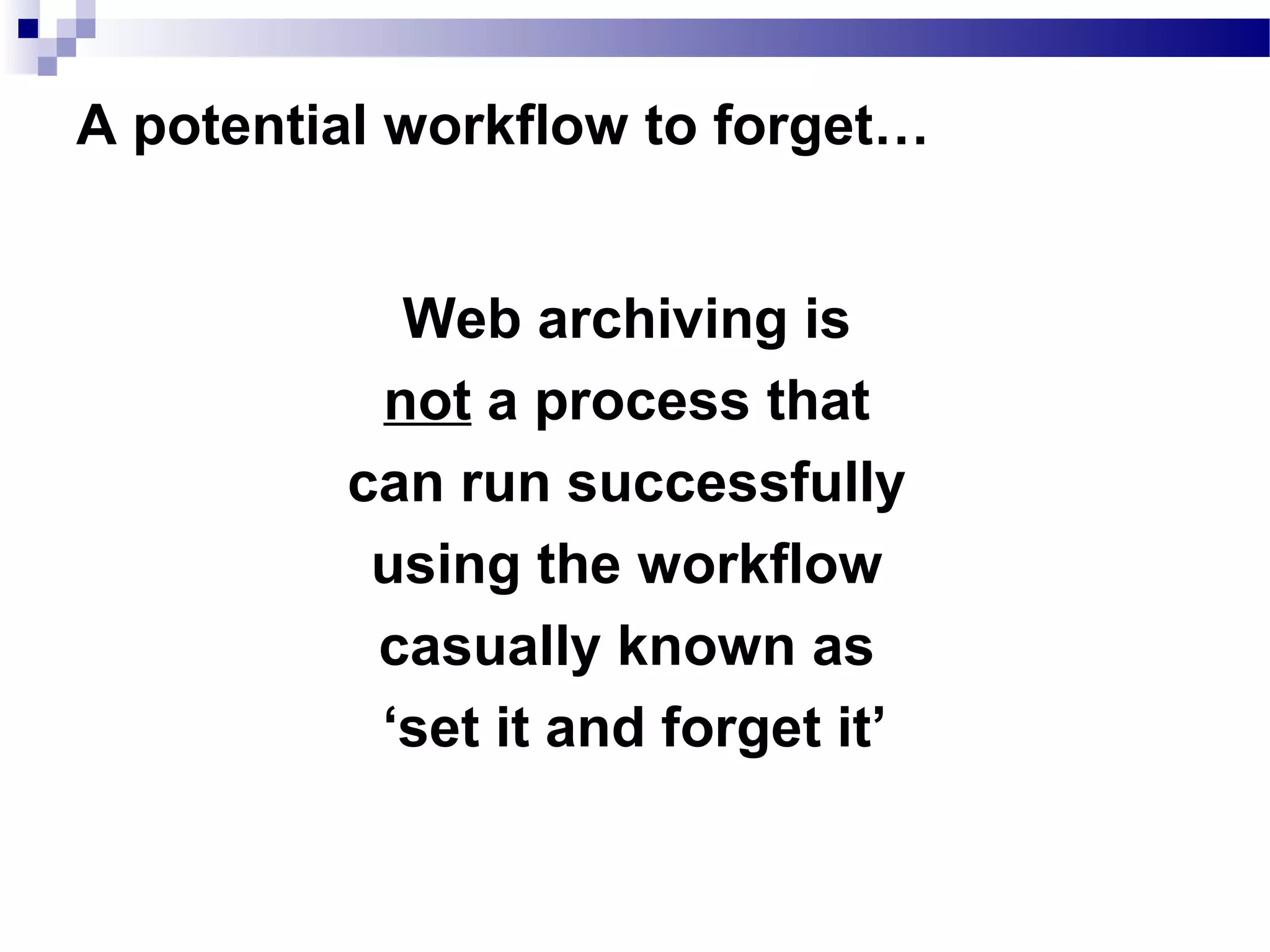 A potential workflow to forget…

Web archiving is not a process that can run successfully using the workflow casually known as ‘set it and forget it’